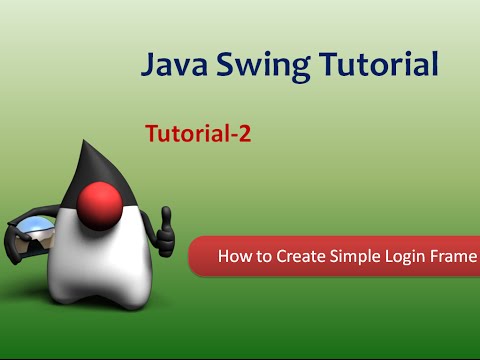 Java Swing Tutorial

Tutorial-2

How to Create Simple Login Frame